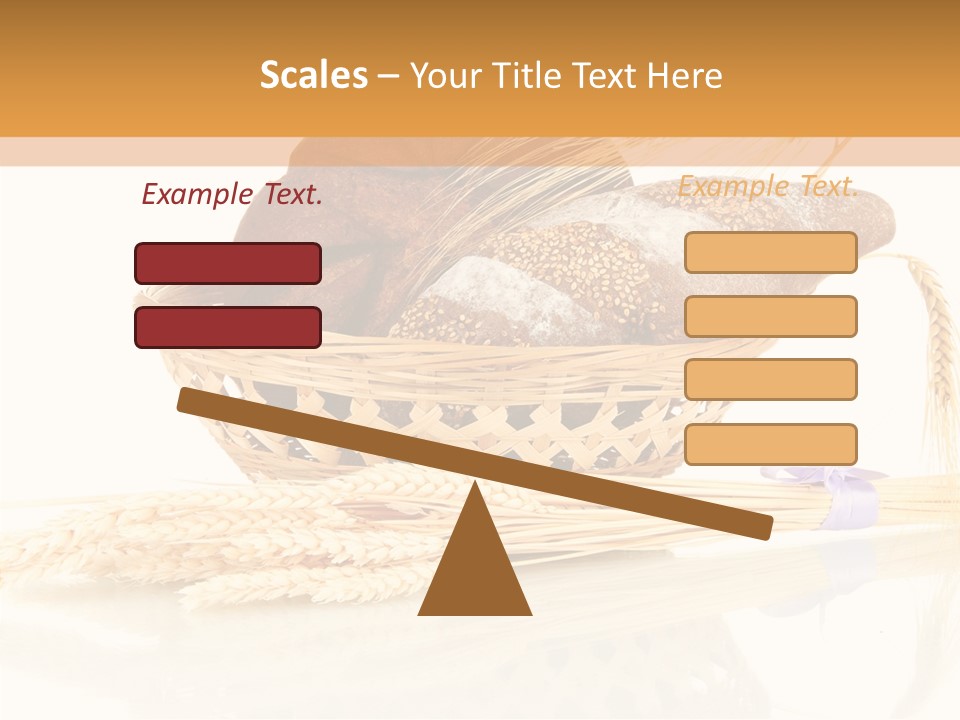 Scales – Your Title Text Here

Example Text.

Example Text.